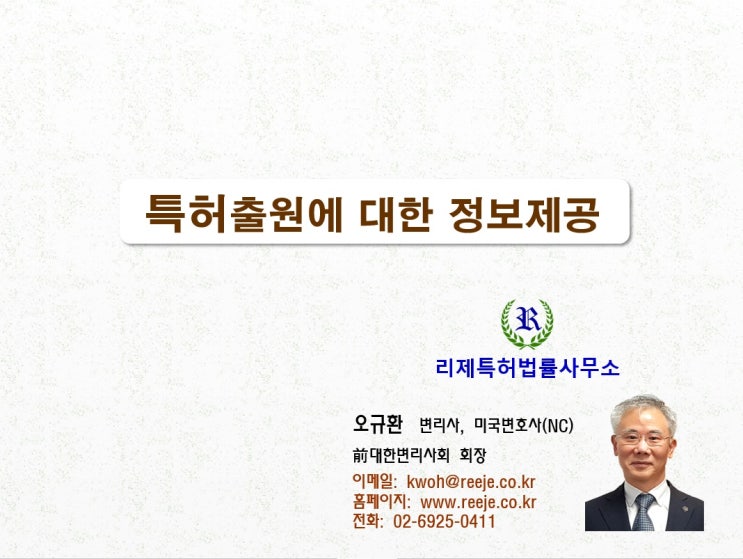 특허출원에 대한 정보제공

R

리제특허법률사무소

오규환 변리사, 미국변호사(NC)
前대한변리사회 회장
이메일: kwoh@reeje.co.kr
홈페이지: www.reeje.co.kr
전화: 02-6925-0411